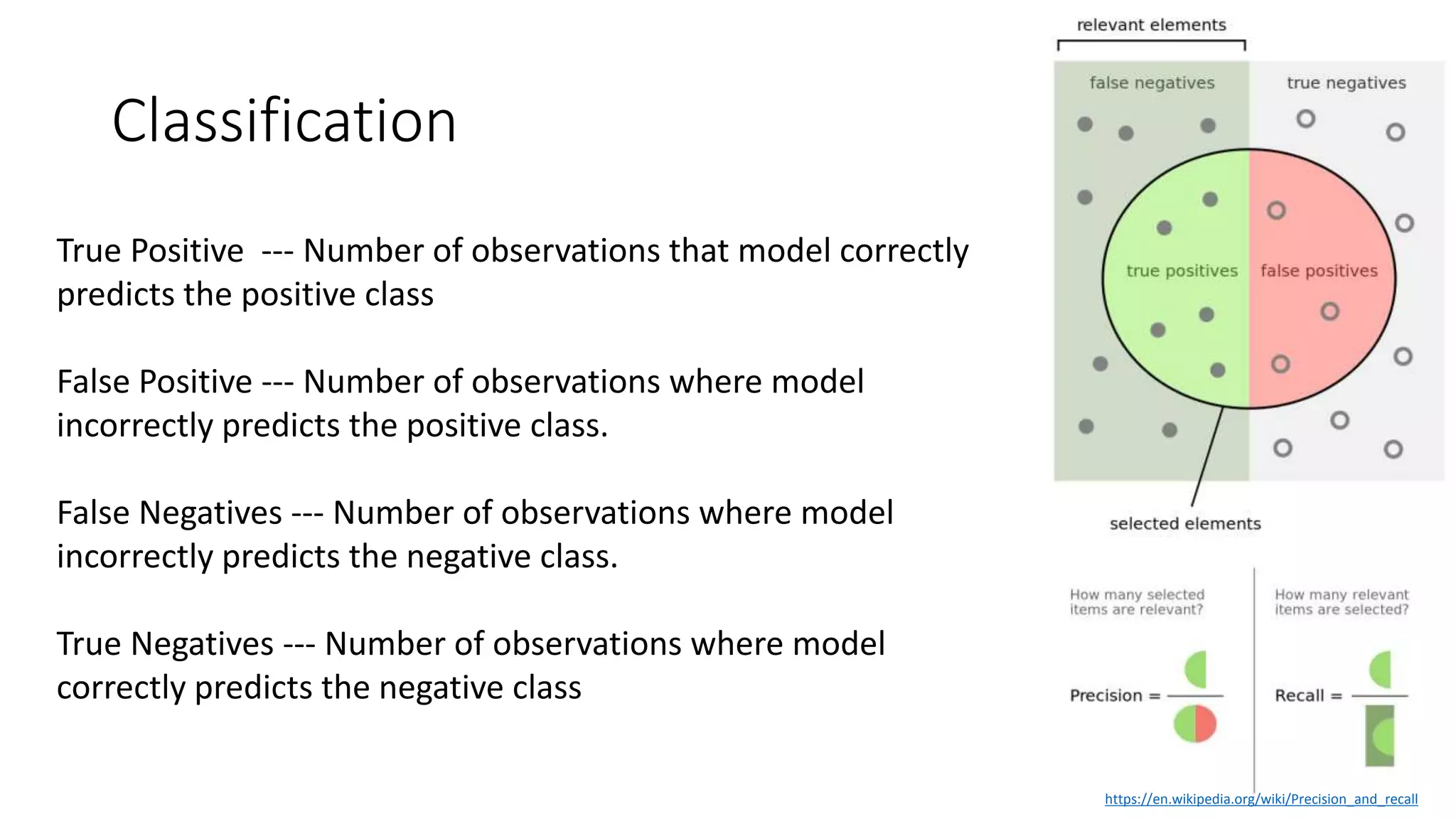 Classification

True Positive --- Number of observations that model correctly predicts the positive class

False Positive --- Number of observations where model incorrectly predicts the positive class.

False Negatives --- Number of observations where model incorrectly predicts the negative class.

True Negatives --- Number of observations where model correctly predicts the negative class

relevant elements

false negatives

true negatives

true positives

false positives

selected elements

How many selected items are relevant?

How many relevant items are selected?

Precision =

Recall =

https://en.wikipedia.org/wiki/Precision_and_recall